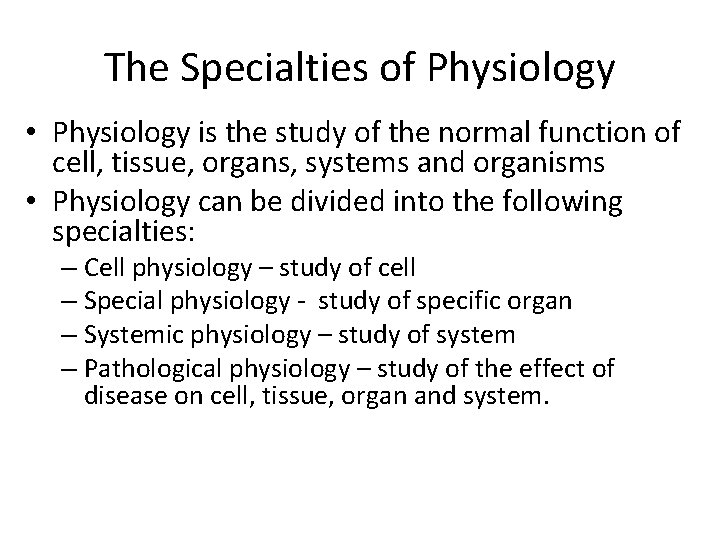 The Specialties of Physiology

• Physiology is the study of the normal function of cell, tissue, organs, systems and organisms
• Physiology can be divided into the following specialties:
– Cell physiology – study of cell
– Special physiology - study of specific organ
– Systemic physiology – study of system
– Pathological physiology – study of the effect of disease on cell, tissue, organ and system.